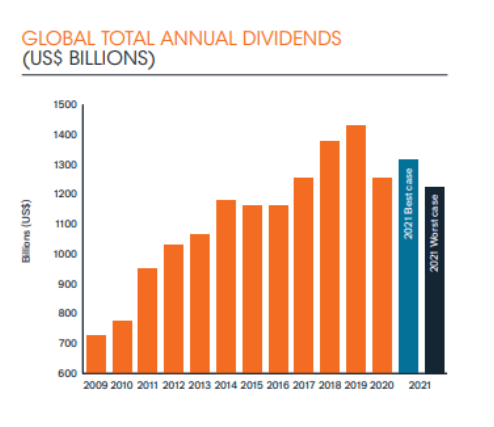 GLOBAL TOTAL ANNUAL DIVIDENDS
(US$ BILLIONS)

Billions (US$)

1500
1400
1300
1200
1100
1000
900
800
700
600

2021 Best case
2021 Worst case

2009 2010 2011 2012 2013 2014 2015 2016 2017 2018 2019 2020 2021